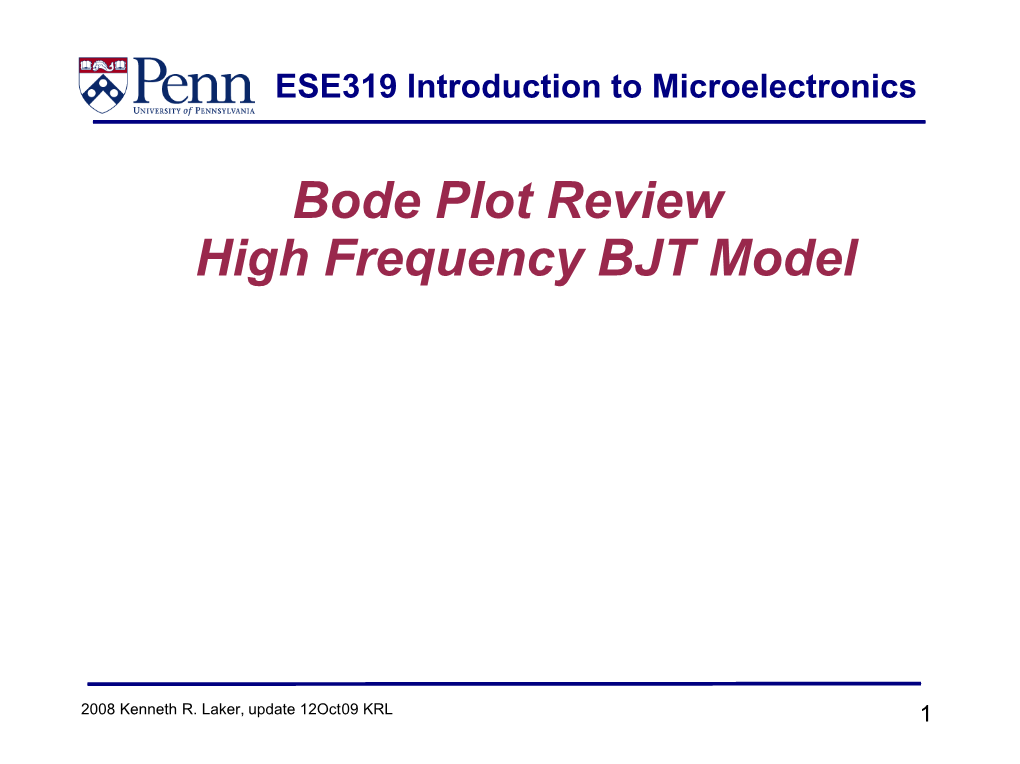 Penn
UNIVERSITY of PENNSYLVANIA

ESE319 Introduction to Microelectronics

Bode Plot Review
High Frequency BJT Model

2008 Kenneth R. Laker, update 12Oct09 KRL

1